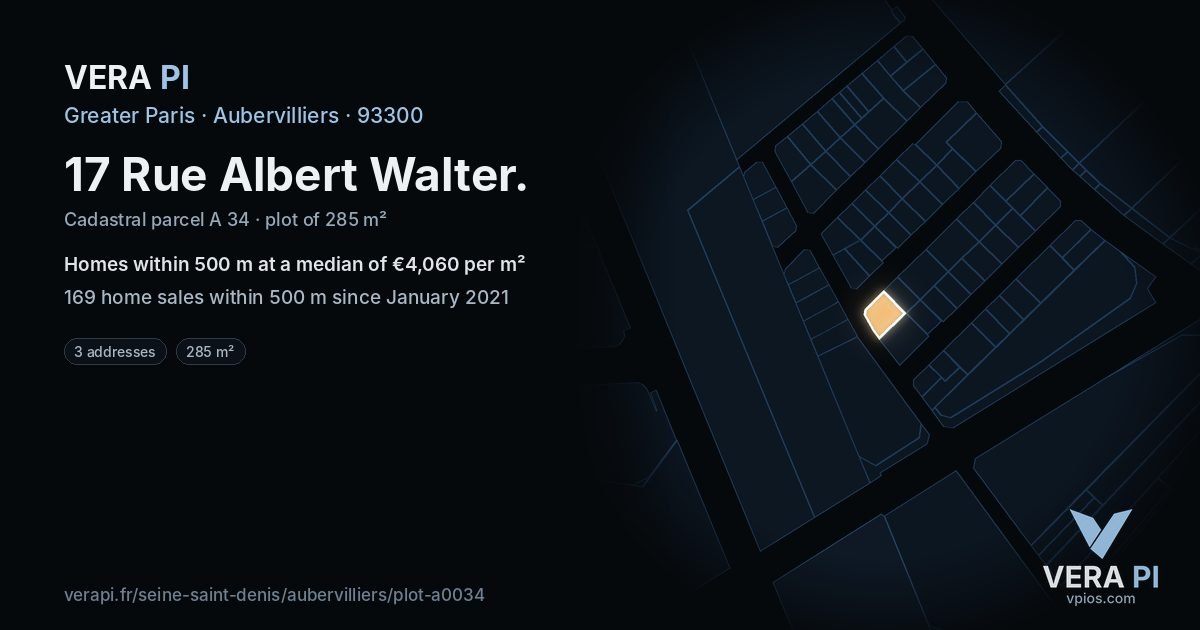 VERA PI

Greater Paris · Aubervilliers · 93300

17 Rue Albert Walter.

Cadastral parcel A 34 · plot of 285 m²

Homes within 500 m at a median of €4,060 per m²

169 home sales within 500 m since January 2021

3 addresses

285 m²

verapi.fr/seine-saint-denis/aubervilliers/plot-a0034

VERA PI
vpios.com